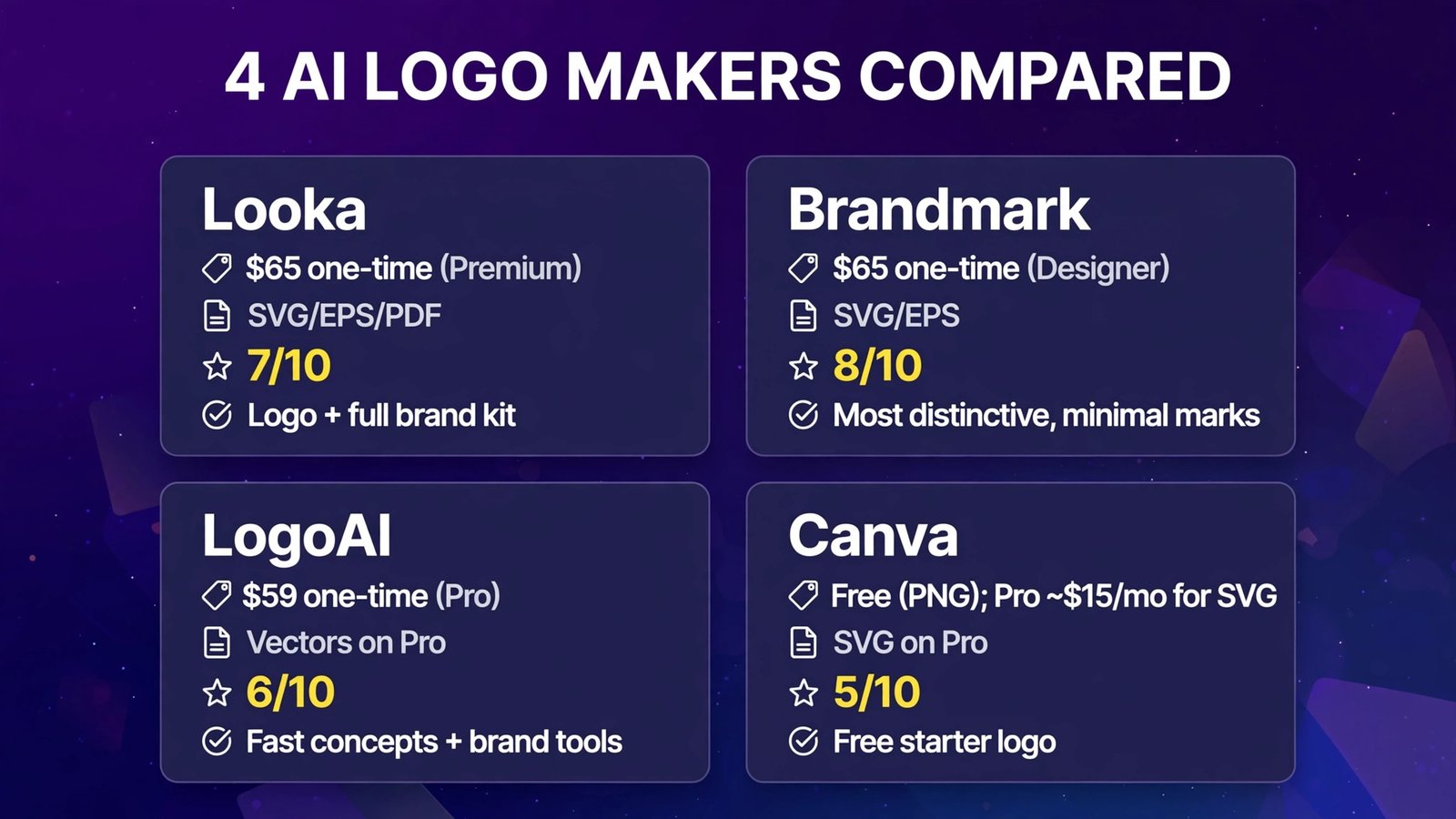 4 AI LOGO MAKERS COMPARED

Looka
$65 one-time (Premium)
SVG/EPS/PDF
7/10
Logo + full brand kit

Brandmark
$65 one-time (Designer)
SVG/EPS
8/10
Most distinctive, minimal marks

LogoAI
$59 one-time (Pro)
Vectors on Pro
6/10
Fast concepts + brand tools

Canva
Free (PNG); Pro ~$15/mo for SVG
SVG on Pro
5/10
Free starter logo